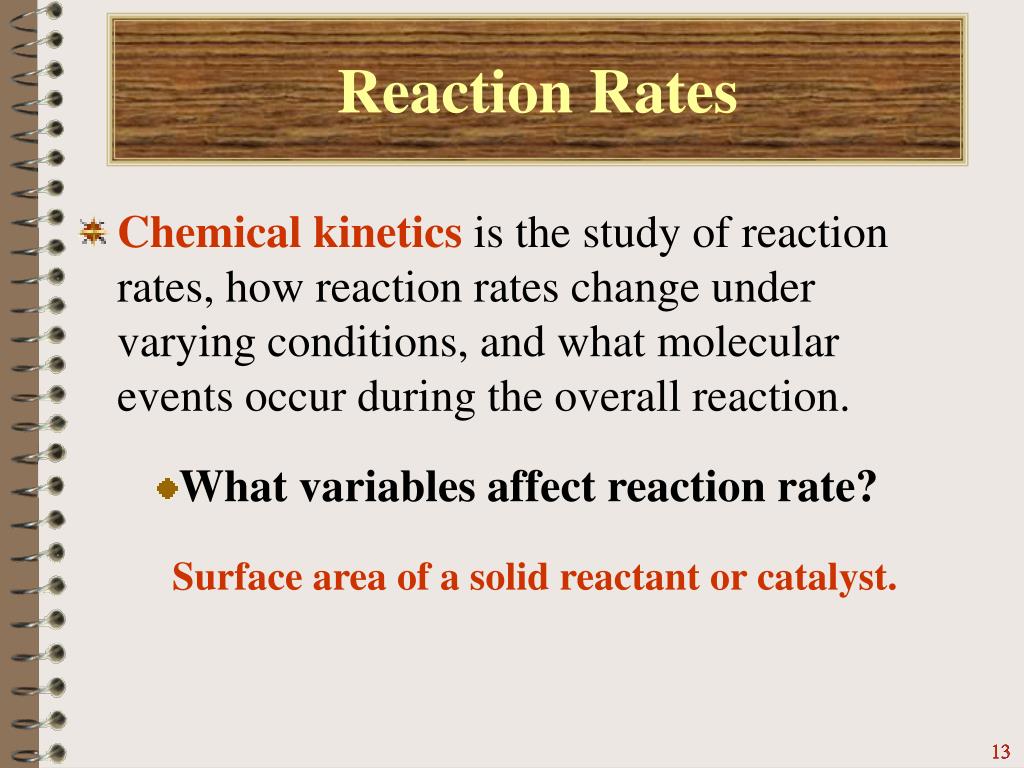 Reaction Rates

Chemical kinetics is the study of reaction rates, how reaction rates change under varying conditions, and what molecular events occur during the overall reaction.

What variables affect reaction rate?

Surface area of a solid reactant or catalyst.

13